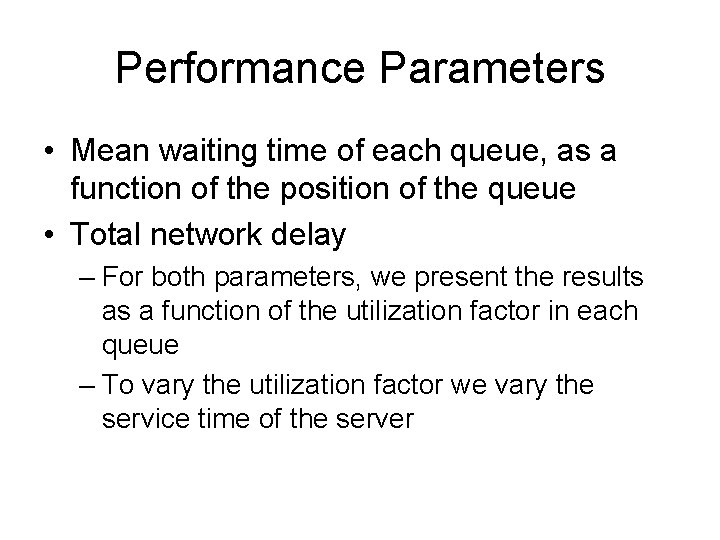 Performance Parameters

• Mean waiting time of each queue, as a function of the position of the queue
• Total network delay
– For both parameters, we present the results as a function of the utilization factor in each queue
– To vary the utilization factor we vary the service time of the server